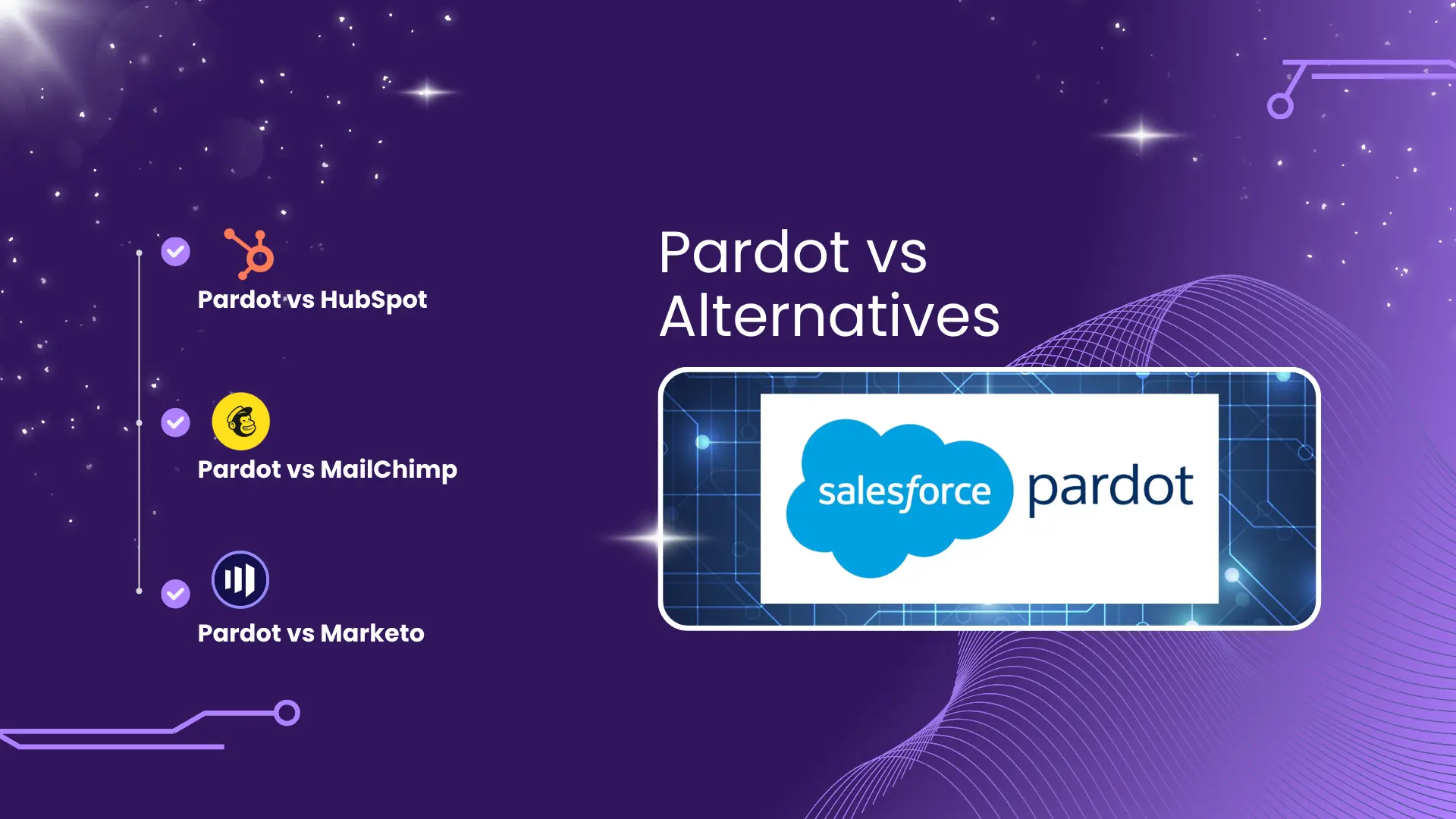 Pardot vs HubSpot

Pardot vs MailChimp

Pardot vs Marketo

Pardot vs Alternatives

salesforce pardot